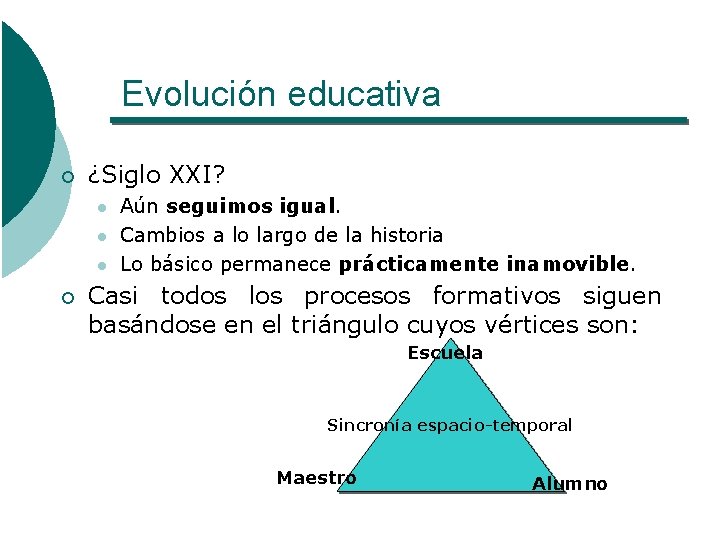 Evolución educativa

¿Siglo XXI?

Aún seguimos igual.

Cambios a lo largo de la historia

Lo básico permanece prácticamente inamovible.

Casi todos los procesos formativos siguen basándose en el triángulo cuyos vértices son:

Escuela

Sincronía espacio-temporal

Maestro

Alumno